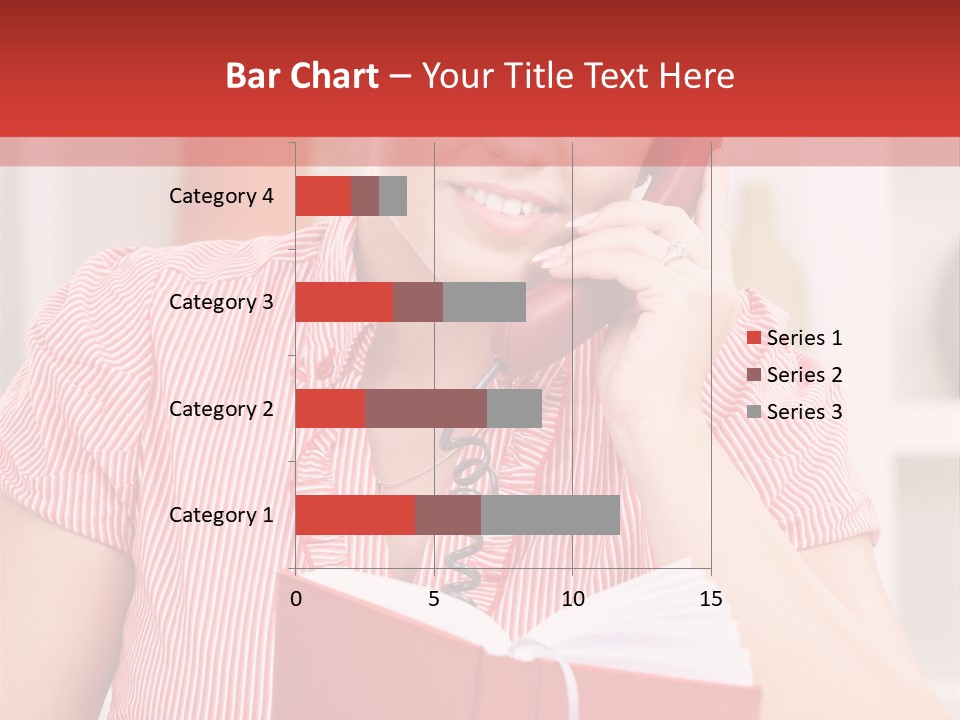 Bar Chart – Your Title Text Here

Category 4
Category 3
Category 2
Category 1

0
5
10
15

Series 1
Series 2
Series 3